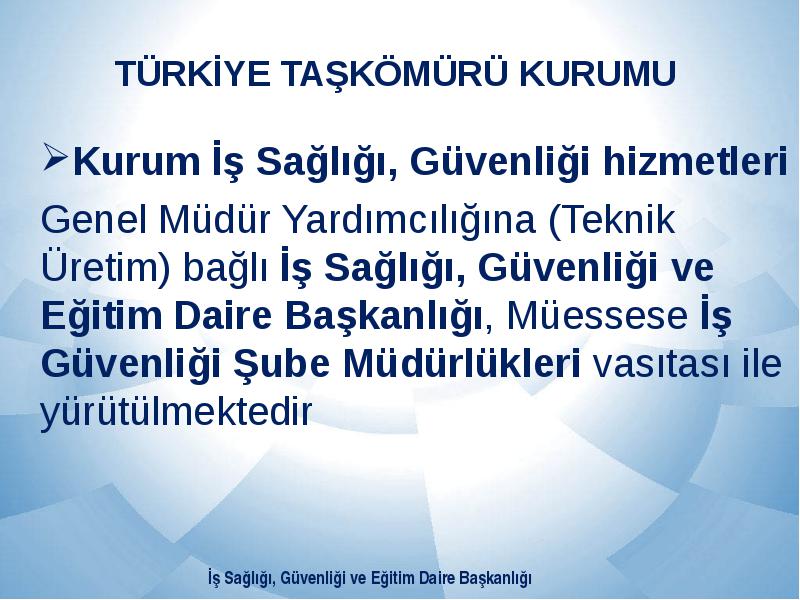 TÜRKİYE TAŞKÖMÜRÜ KURUMU

➢Kurum İş Sağlığı, Güvenliği hizmetleri

Genel Müdür Yardımcılığına (Teknik Üretim) bağlı İş Sağlığı, Güvenliği ve Eğitim Daire Başkanlığı, Müessese İş Güvenliği Şube Müdürlükleri vasıtası ile yürütülmektedir

İş Sağlığı, Güvenliği ve Eğitim Daire Başkanlığı